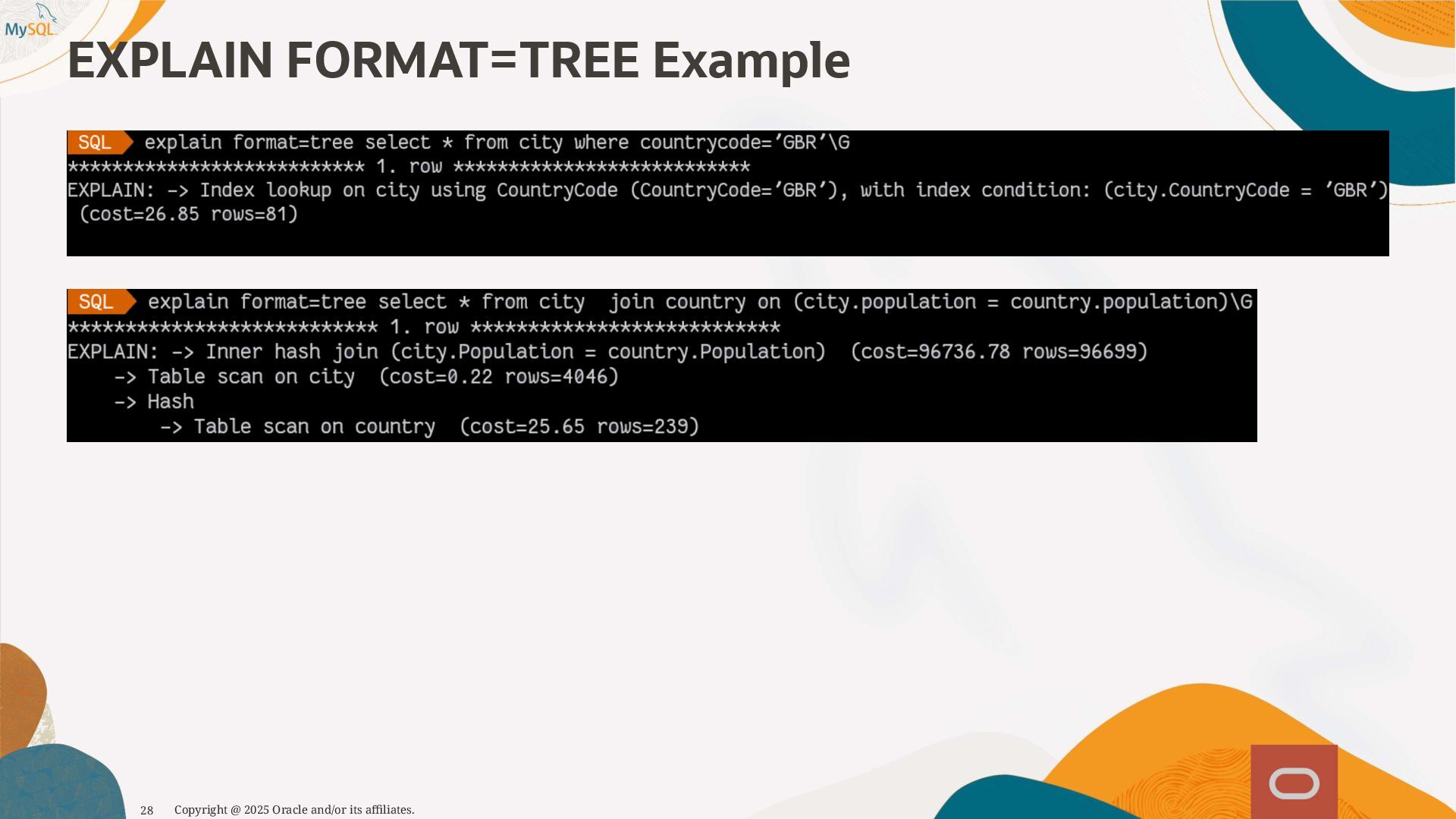 MySQL

EXPLAIN FORMAT=TREE Example

SQL explain format=tree select * from city where countrycode='GBR'\G
*************************** 1. row ***************************
EXPLAIN: -> Index lookup on city using CountryCode (CountryCode='GBR'), with index condition: (city.CountryCode = 'GBR') (cost=26.85 rows=81)

SQL explain format=tree select * from city join country on (city.population = country.population)\G
*************************** 1. row ***************************
EXPLAIN: -> Inner hash join (city.Population = country.Population) (cost=96736.78 rows=96699)
-> Table scan on city (cost=0.22 rows=4046)
-> Hash
-> Table scan on country (cost=25.65 rows=239)

28 Copyright @ 2025 Oracle and/or its affiliates.